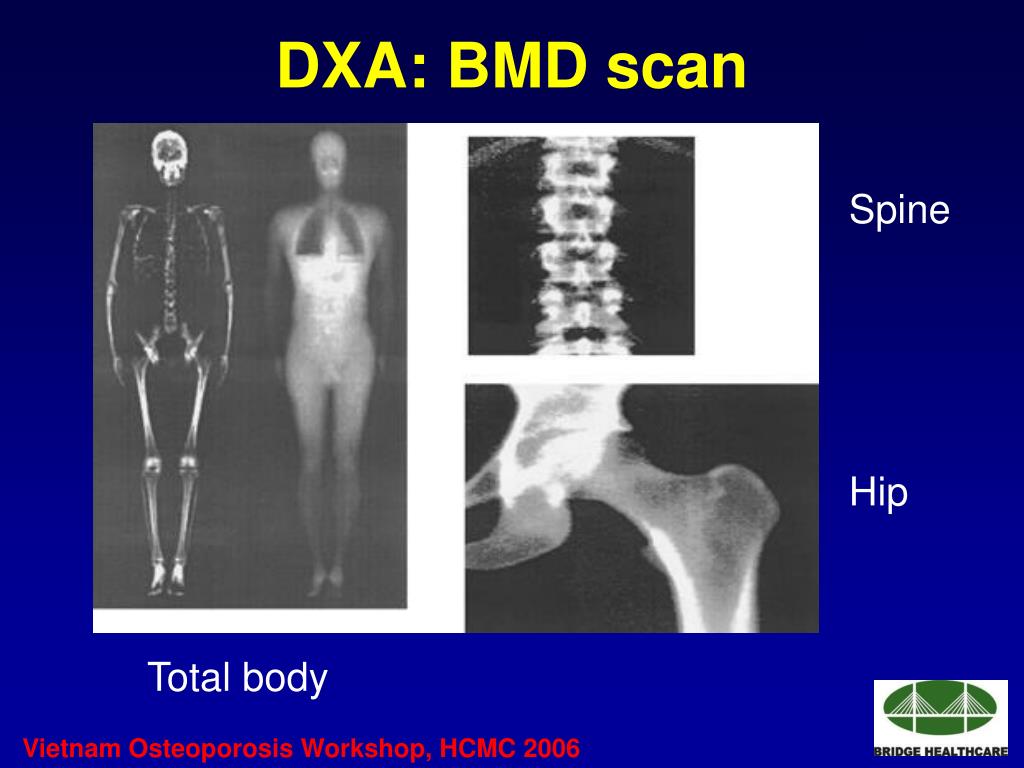 DXA: BMD scan

Spine

Hip

Total body

Vietnam Osteoporosis Workshop, HCMC 2006

BRIDGE HEALTHCARE